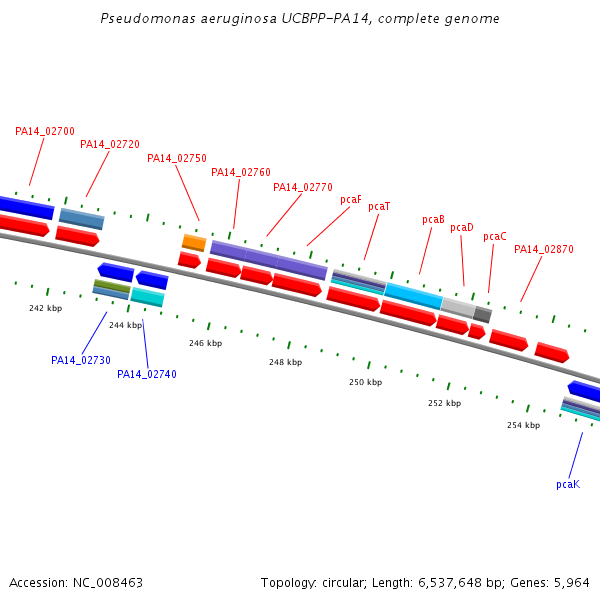 Pseudomonas aeruginosa UCBPP-PA14, complete genome

PA14_02700
PA14_02720
PA14_02750
PA14_02760
PA14_02770
pcaF
pcaT
pcaB
pcaD
pcaC
PA14_02870

242 kbp
244 kbp
246 kbp
248 kbp
250 kbp
252 kbp
254 kbp

PA14_02730
PA14_02740
pcaK

Accession: NC_008463

Topology: circular; Length: 6,537,648 bp; Genes: 5,964